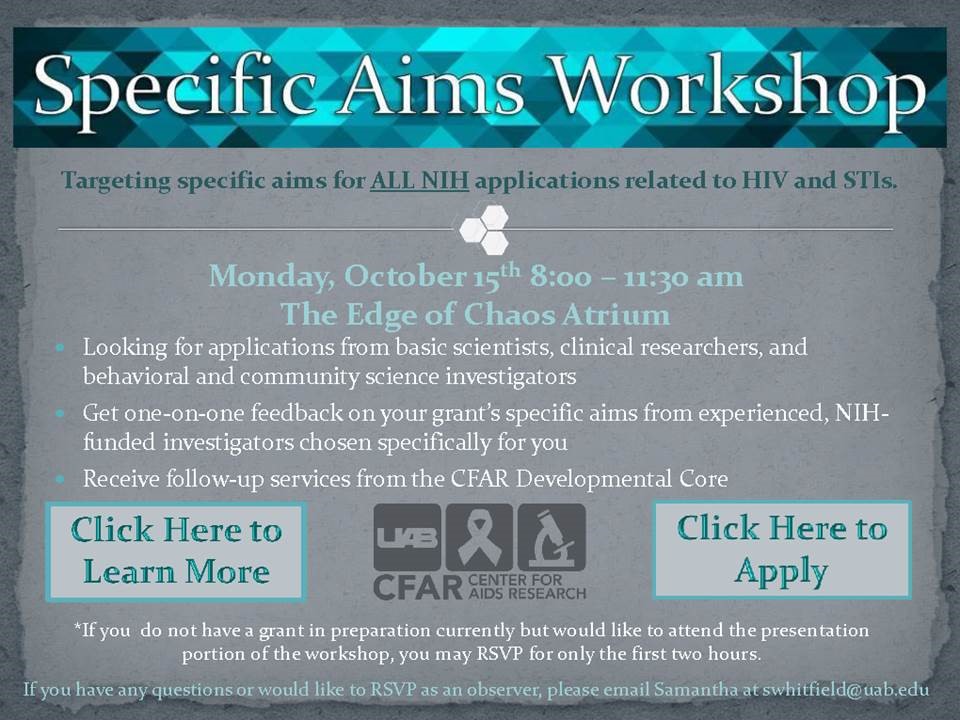 Specific Aims Workshop

Targeting specific aims for ALL NIH applications related to HIV and STIs.

Monday, October 15$^{th}$ 8:00 – 11:30 am
The Edge of Chaos Atrium

- Looking for applications from basic scientists, clinical researchers, and behavioral and community science investigators
- Get one-on-one feedback on your grant's specific aims from experienced, NIH-funded investigators chosen specifically for you
- Receive follow-up services from the CFAR Developmental Core

Click Here to Learn More

UAB
CFAR CENTER FOR AIDS RESEARCH

Click Here to Apply

*If you do not have a grant in preparation currently but would like to attend the presentation portion of the workshop, you may RSVP for only the first two hours.

If you have any questions or would like to RSVP as an observer, please email Samantha at swhitfield@uab.edu